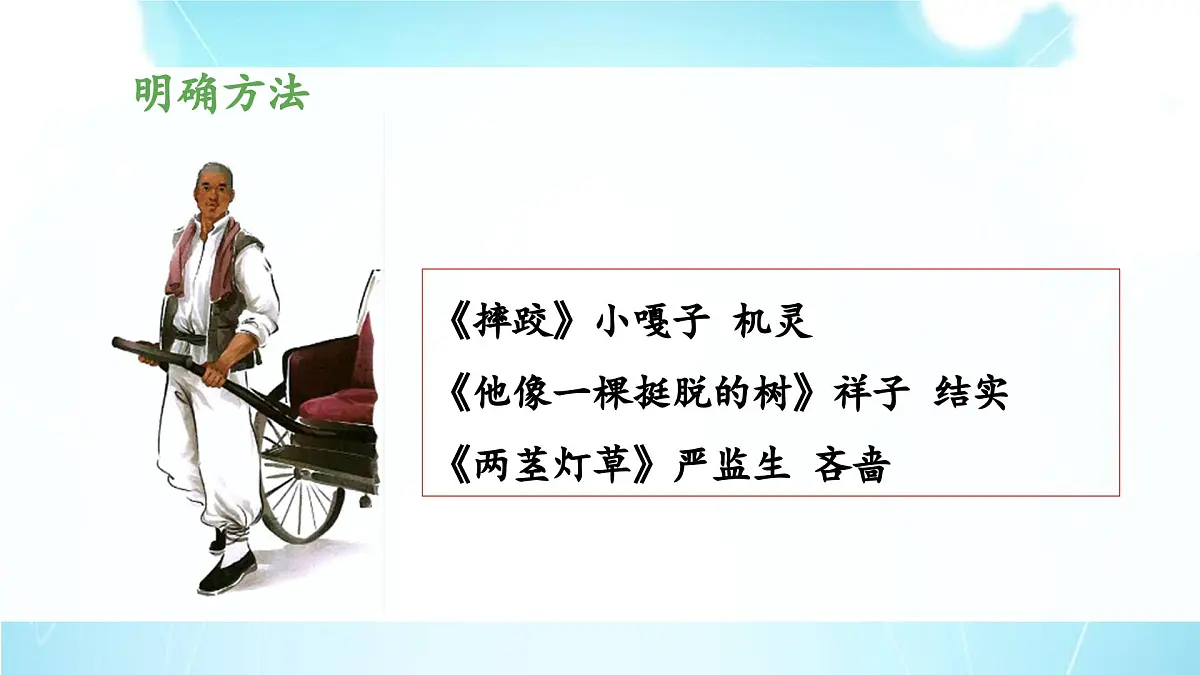 明确方法

《摔跤》小嘎子 机灵
《他像一棵挺脱的树》祥子 结实
《两茎灯草》严监生 吝啬